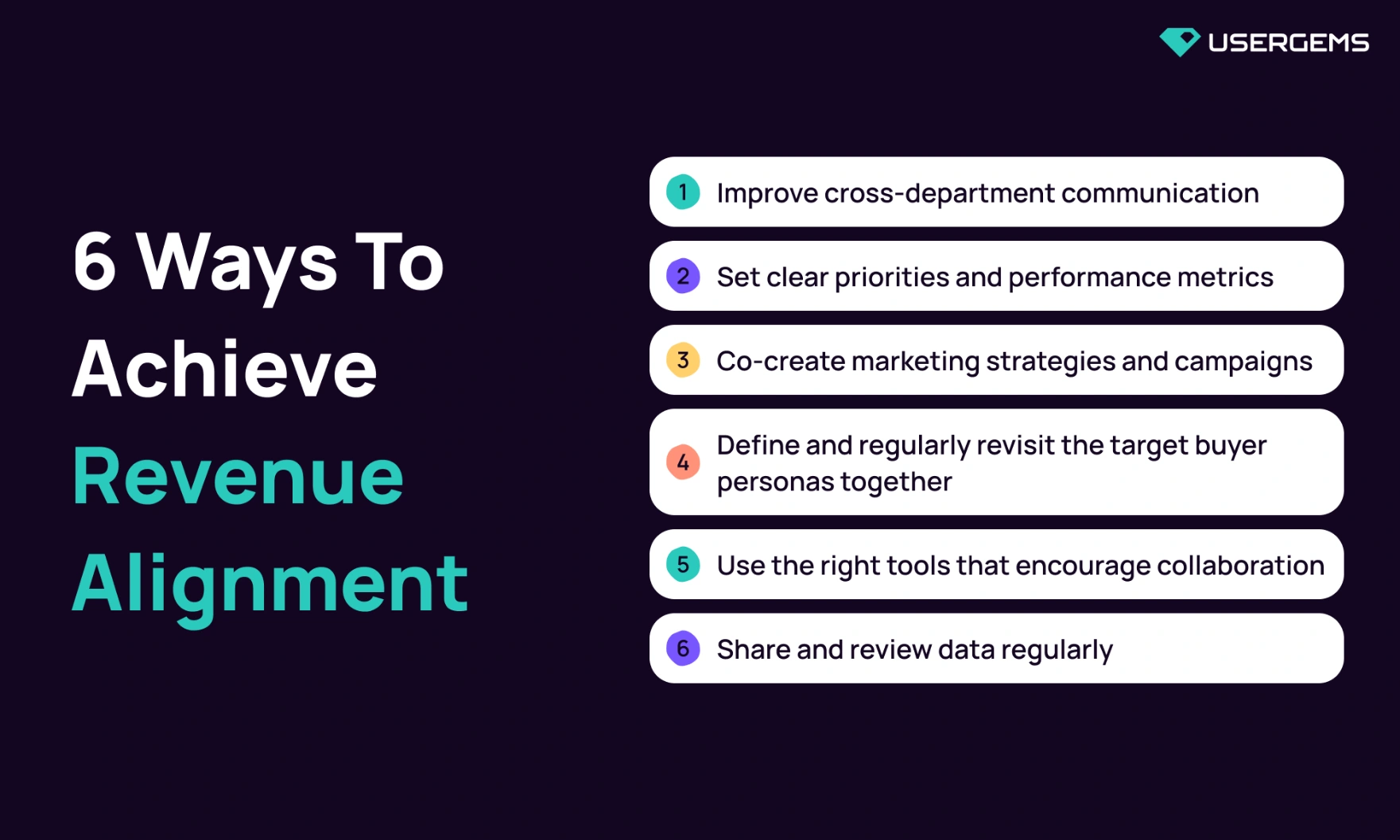 USERGEMS

6 Ways To Achieve Revenue Alignment

1 Improve cross-department communication

2 Set clear priorities and performance metrics

3 Co-create marketing strategies and campaigns

4 Define and regularly revisit the target buyer personas together

5 Use the right tools that encourage collaboration

6 Share and review data regularly